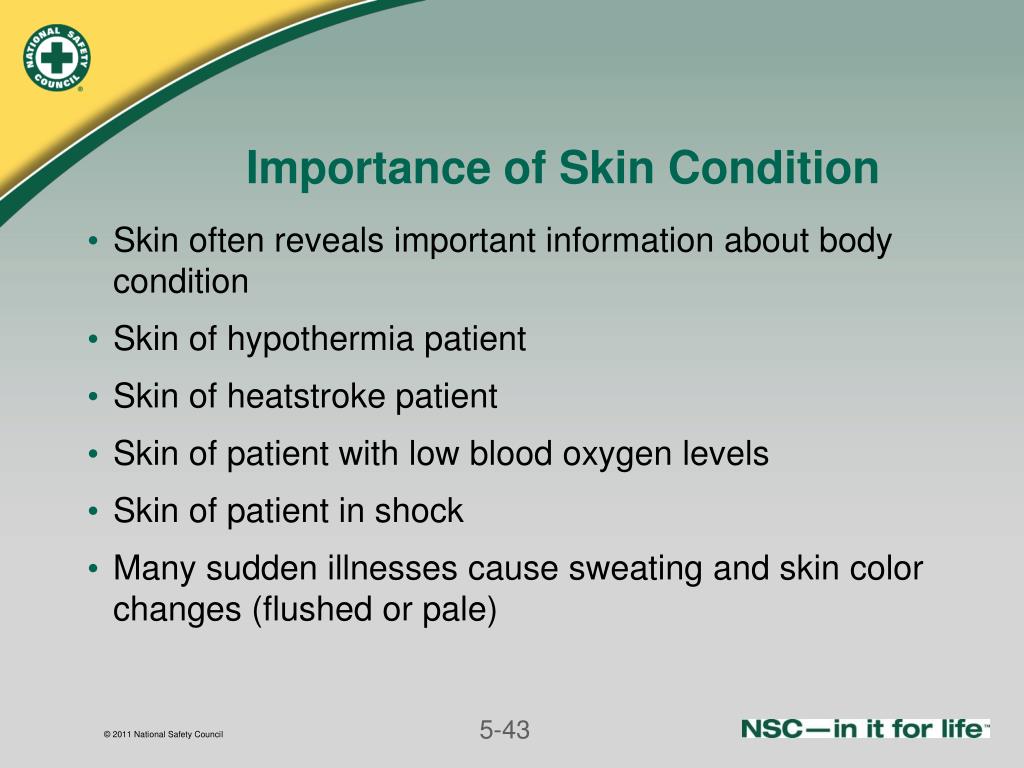 NATIONAL SAFETY COUNCIL

Importance of Skin Condition

• Skin often reveals important information about body condition
• Skin of hypothermia patient
• Skin of heatstroke patient
• Skin of patient with low blood oxygen levels
• Skin of patient in shock
• Many sudden illnesses cause sweating and skin color changes (flushed or pale)

© 2011 National Safety Council

5-43

NSC—in it for life